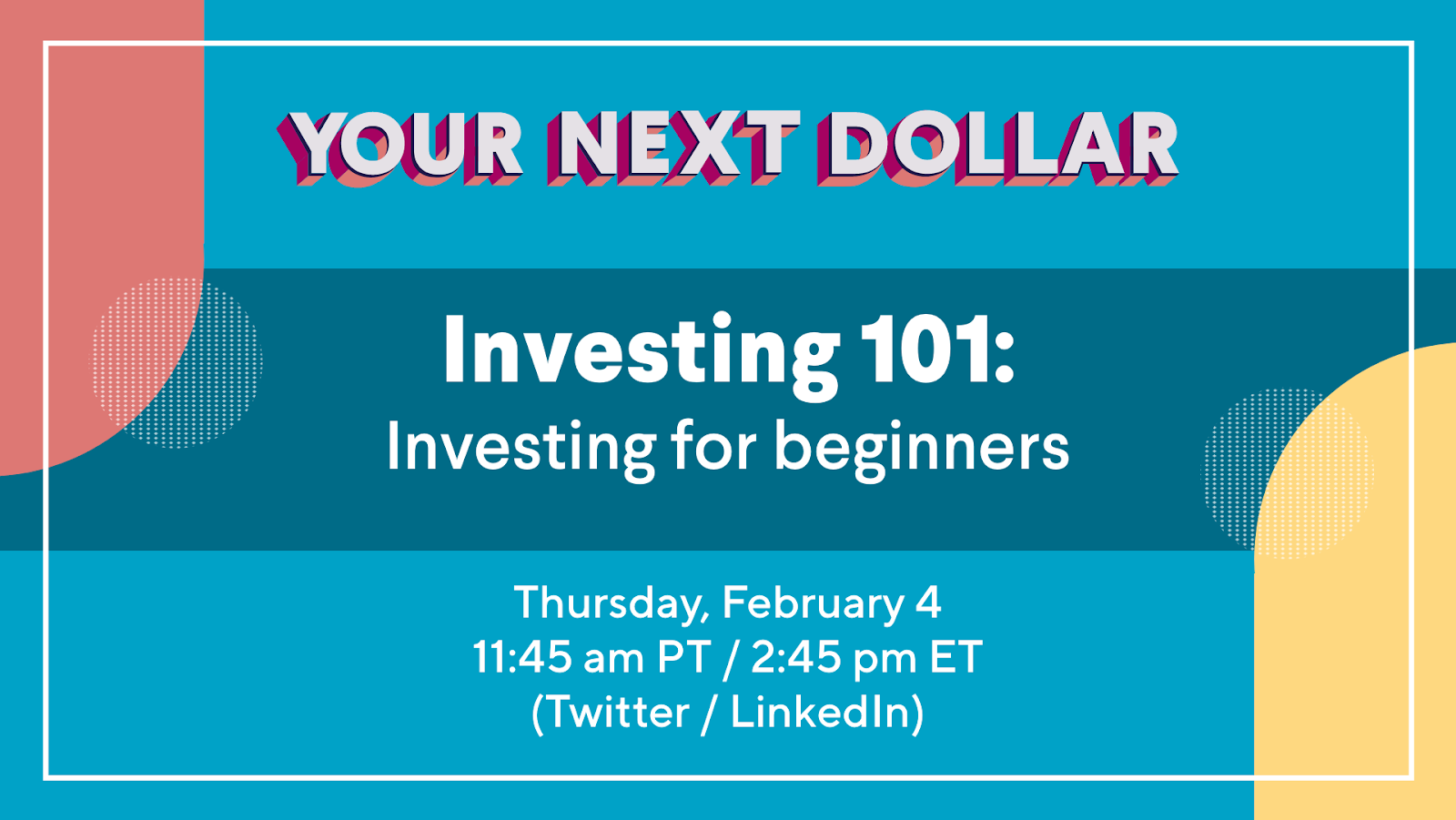 YOUR NEXT DOLLAR

Investing 101:
Investing for beginners

Thursday, February 4
11:45 am PT / 2:45 pm ET
(Twitter / LinkedIn)